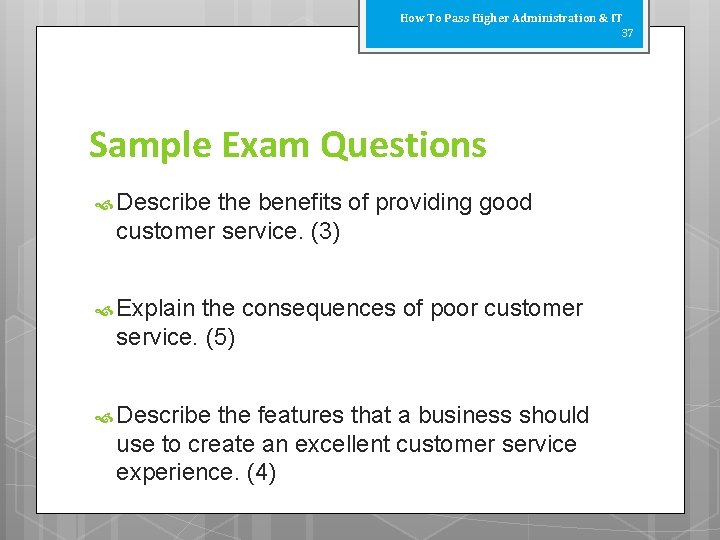 How To Pass Higher Administration & IT
37

Sample Exam Questions

Describe the benefits of providing good customer service. (3)

Explain the consequences of poor customer service. (5)

Describe the features that a business should use to create an excellent customer service experience. (4)